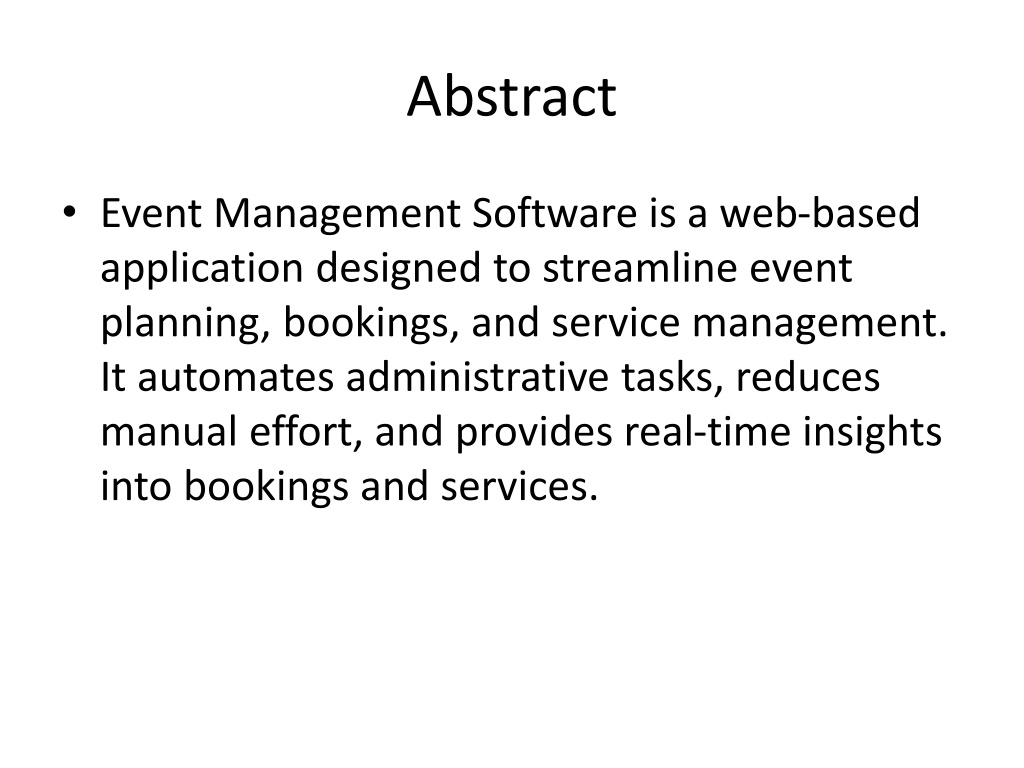 Abstract

• Event Management Software is a web-based application designed to streamline event planning, bookings, and service management. It automates administrative tasks, reduces manual effort, and provides real-time insights into bookings and services.